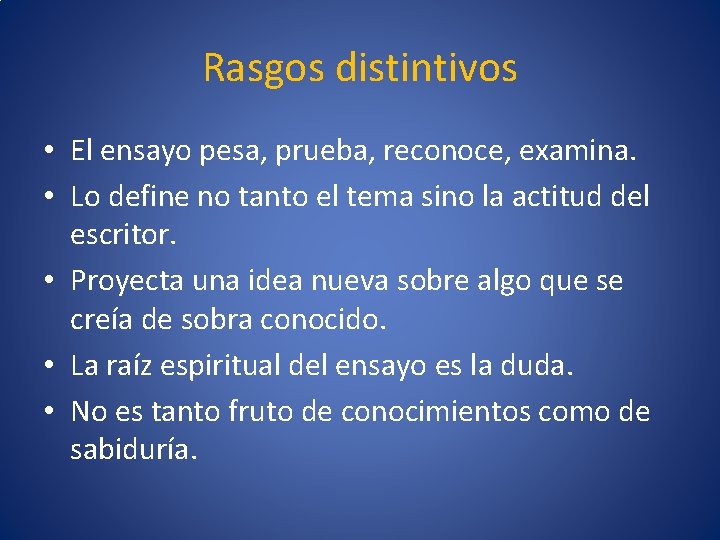 Rasgos distintivos

• El ensayo pesa, prueba, reconoce, examina.
• Lo define no tanto el tema sino la actitud del escritor.
• Proyecta una idea nueva sobre algo que se creía de sobra conocido.
• La raíz espiritual del ensayo es la duda.
• No es tanto fruto de conocimientos como de sabiduría.